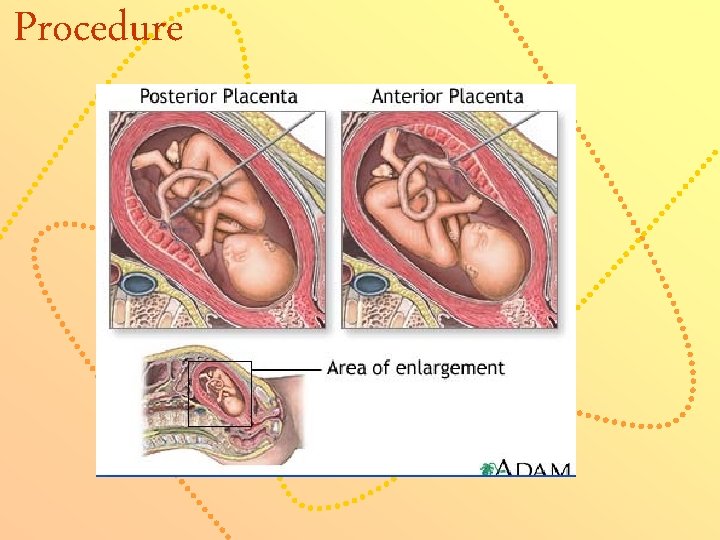 Procedure

Posterior Placenta

Anterior Placenta

Area of enlargement

ADAM